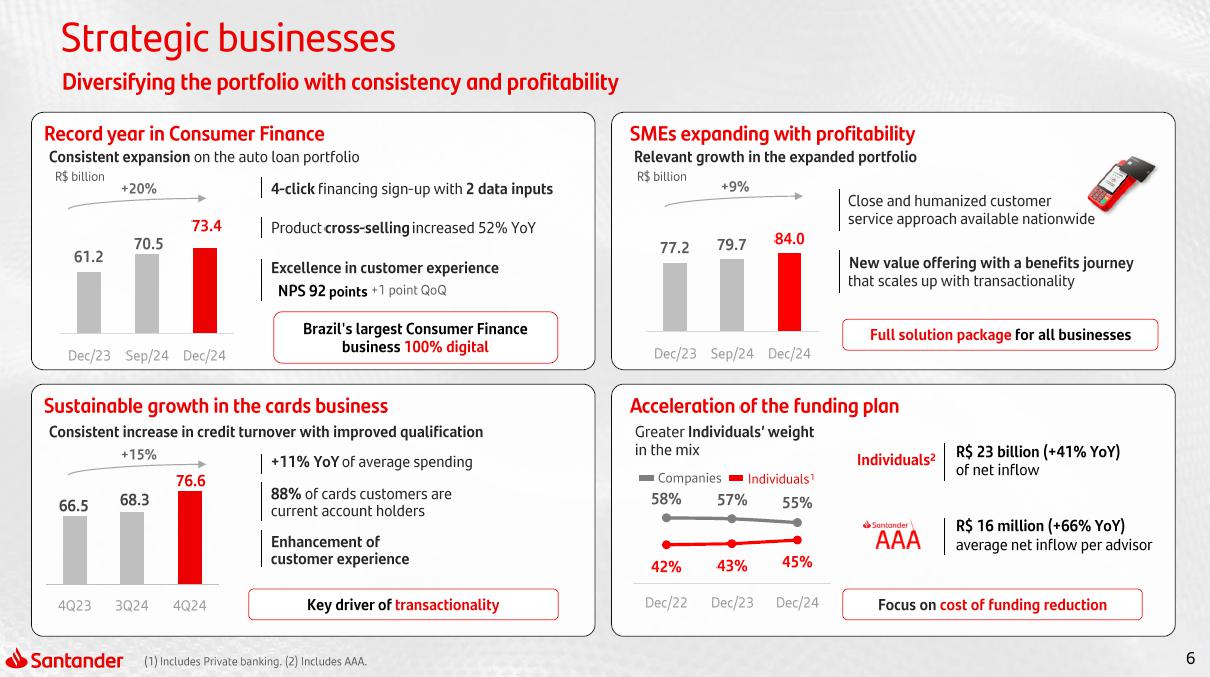 Strategic businesses

Diversifying the portfolio with consistency and profitability

Record year in Consumer Finance

Consistent expansion on the auto loan portfolio

R$ billion

+20%

61.2
70.5
73.4

Dec/23 Sep/24 Dec/24

4-click financing sign-up with 2 data inputs

Product cross-selling increased 52% YoY

Excellence in customer experience
NPS 92 points +1 point QoQ

Brazil's largest Consumer Finance business 100% digital

SMEs expanding with profitability

Relevant growth in the expanded portfolio

R$ billion

+9%

77.2
79.7
84.0

Dec/23 Sep/24 Dec/24

Close and humanized customer service approach available nationwide

New value offering with a benefits journey that scales up with transactionality

Full solution package for all businesses

Sustainable growth in the cards business

Consistent increase in credit turnover with improved qualification

+15%

66.5
68.3
76.6

4Q23 3Q24 4Q24

+11% YoY of average spending

88% of cards customers are current account holders

Enhancement of customer experience

Key driver of transactionality

Acceleration of the funding plan

Greater Individuals' weight in the mix

Companies Individuals$^1$

58% 57% 55%

42% 43% 45%

Dec/22 Dec/23 Dec/24

Individuals$^2$

R$ 23 billion (+41% YoY) of net inflow

Santander AAA

R$ 16 million (+66% YoY) average net inflow per advisor

Focus on cost of funding reduction

Santander (1) Includes Private banking. (2) Includes AAA.

6